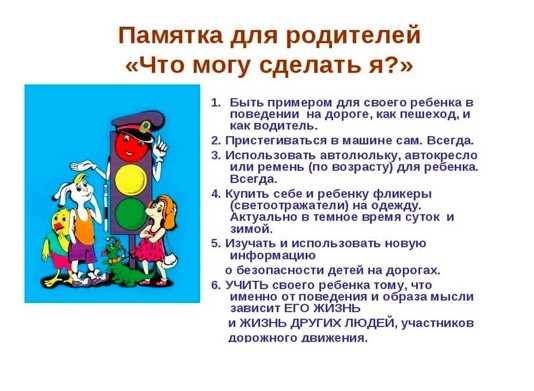 Памятка для родителей
«Что могу сделать я?»

1. Быть примером для своего ребенка в поведении на дороге, как пешеход, и как водитель.
2. Пристегиваться в машине сам. Всегда.
3. Использовать автолюльку, автокресло или ремень (по возрасту) для ребенка. Всегда.
4. Купить себе и ребенку фликеры (светоотражатели) на одежду. Актуально в темное время суток и зимой.
5. Изучать и использовать новую информацию
о безопасности детей на дорогах.
6. УЧИТЬ своего ребенка тому, что именно от поведения и образа мысли зависит ЕГО ЖИЗНЬ
и ЖИЗНЬ ДРУГИХ ЛЮДЕЙ, участников дорожного движения.